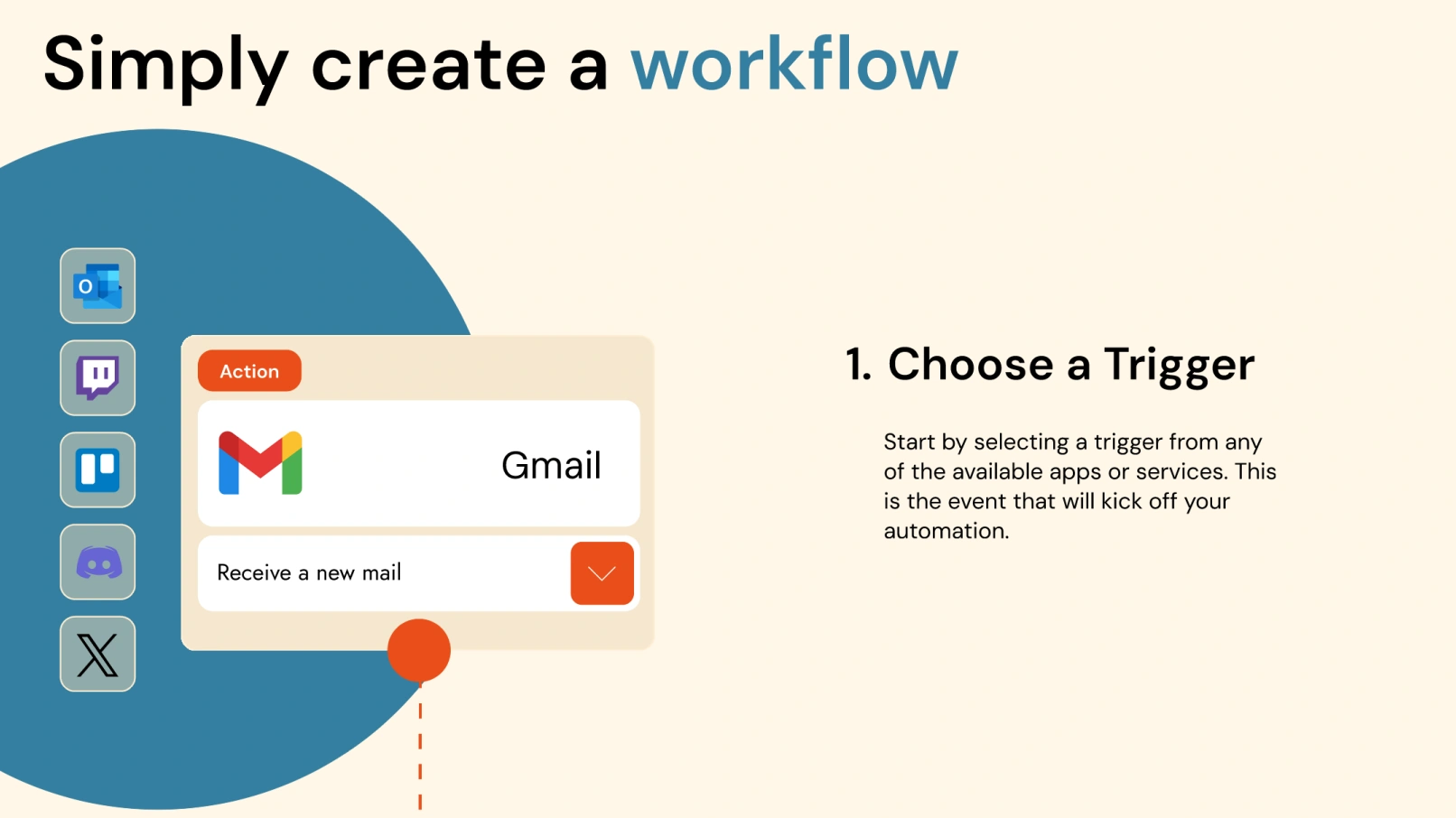 Simply create a workflow

Action

Gmail

Receive a new mail

1. Choose a Trigger

Start by selecting a trigger from any of the available apps or services. This is the event that will kick off your automation.